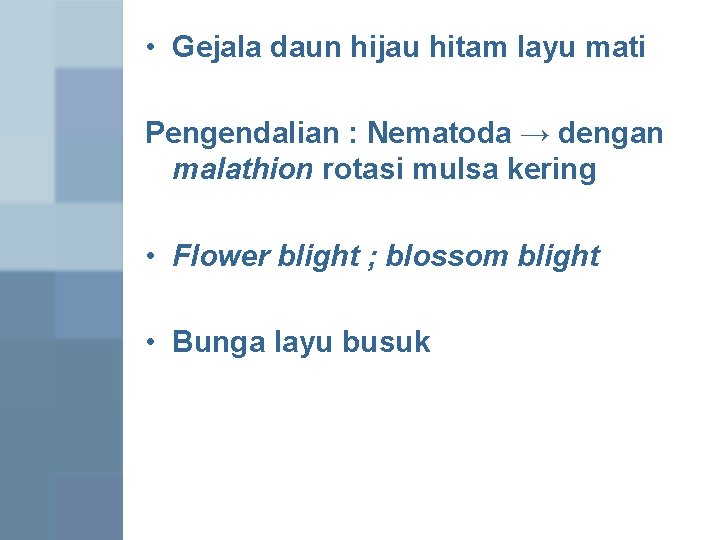 • Gejala daun hijau hitam layu mati

Pengendalian : Nematoda → dengan malathion rotasi mulsa kering

• Flower blight ; blossom blight

• Bunga layu busuk